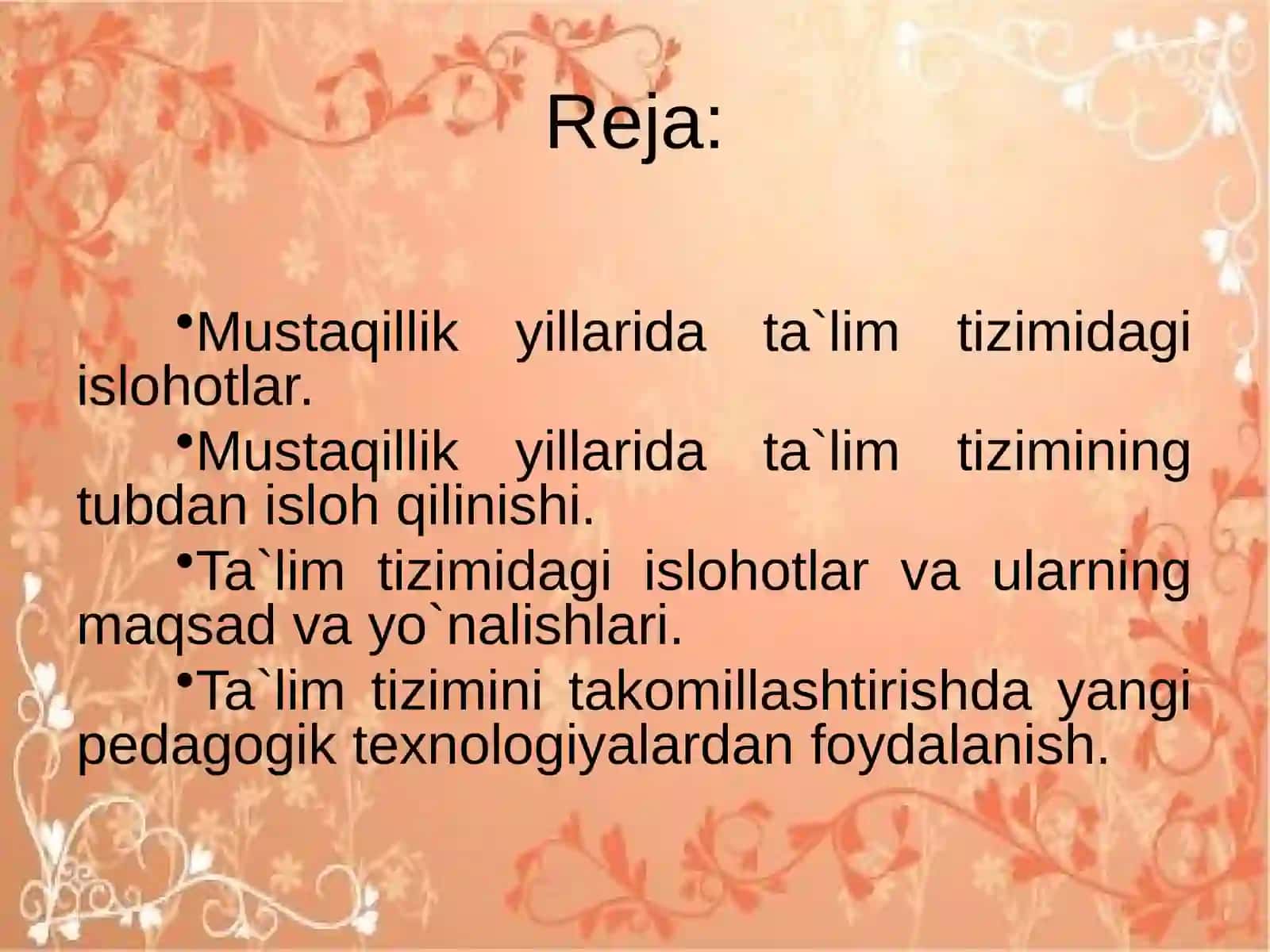 Reja:

•Mustaqillik yillarida ta`lim tizimidagi islohotlar.

•Mustaqillik yillarida ta`lim tizimining tubdan isloh qilinishi.

•Ta`lim tizimidagi islohotlar va ularning maqsad va yo`nalishlari.

•Ta`lim tizimini takomillashtirishda yangi pedagogik texnologiyalardan foydalanish.